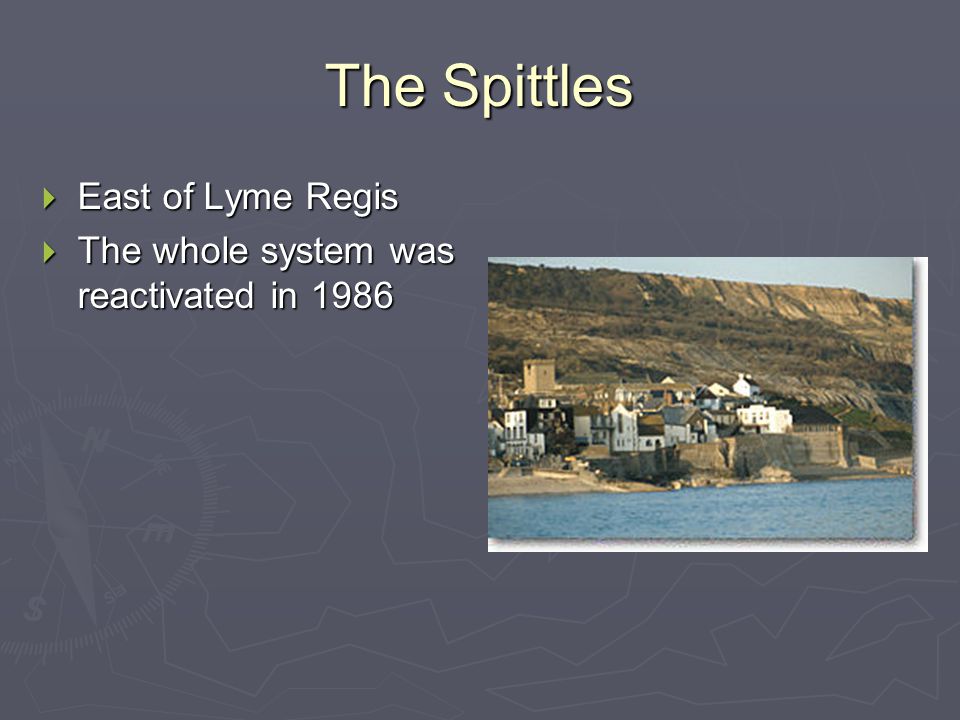 The Spittles

East of Lyme Regis

The whole system was reactivated in 1986